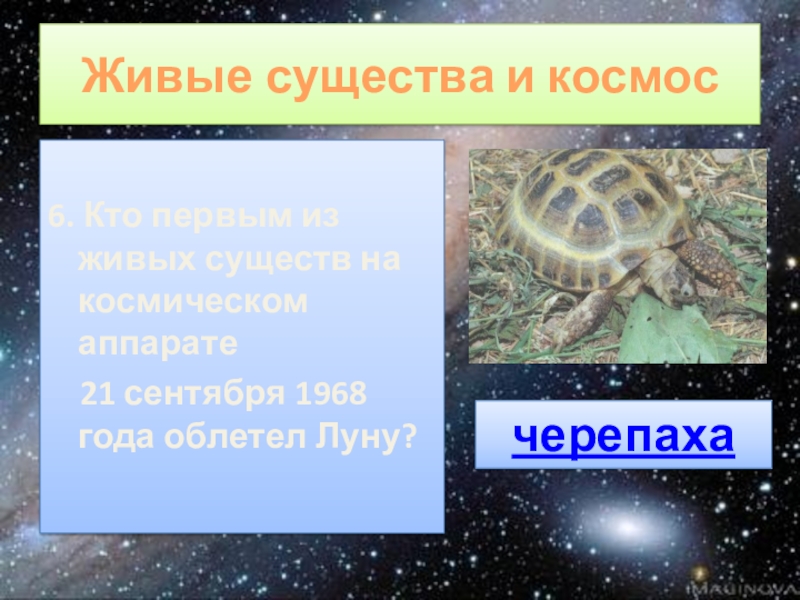 Живые существа и космос

6. Кто первым из живых существ на космическом аппарате 21 сентября 1968 года облетел Луну?

черепаха

IMAGINOVA